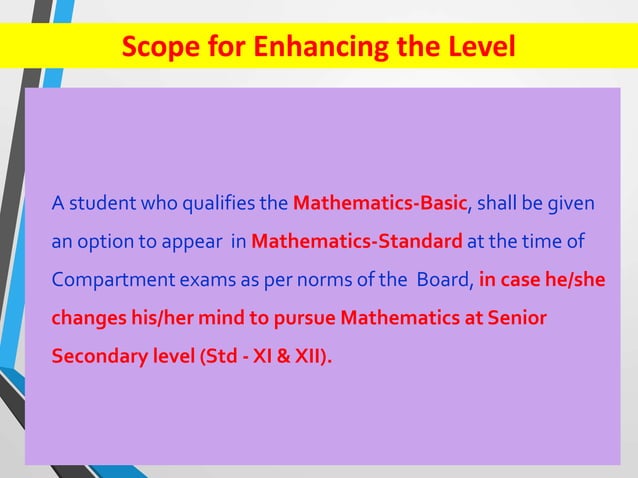 Scope for Enhancing the Level

A student who qualifies the Mathematics-Basic, shall be given an option to appear in Mathematics-Standard at the time of Compartment exams as per norms of the Board, in case he/she changes his/her mind to pursue Mathematics at Senior Secondary level (Std - XI & XII).